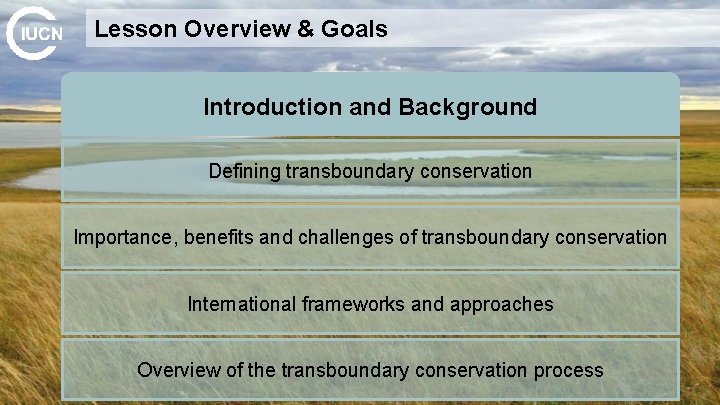 IUCN

Lesson Overview & Goals

Introduction and Background

Defining transboundary conservation

Importance, benefits and challenges of transboundary conservation

International frameworks and approaches

Overview of the transboundary conservation process